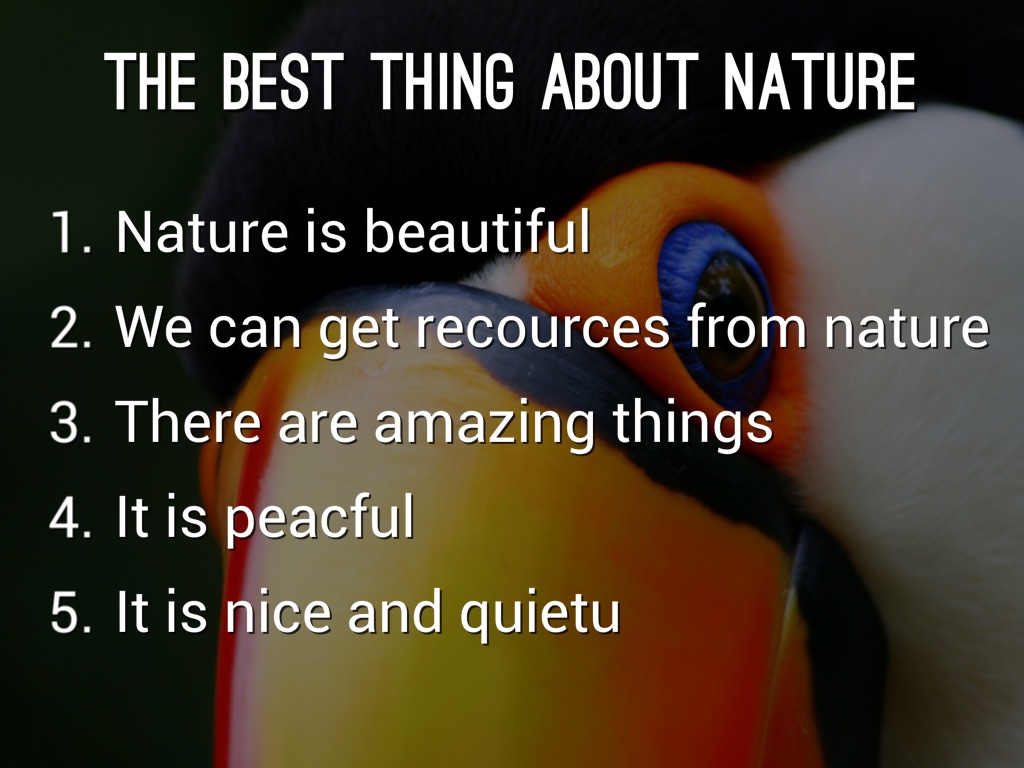 THE BEST THING ABOUT NATURE

1. Nature is beautiful
2. We can get recources from nature
3. There are amazing things
4. It is peacful
5. It is nice and quietu